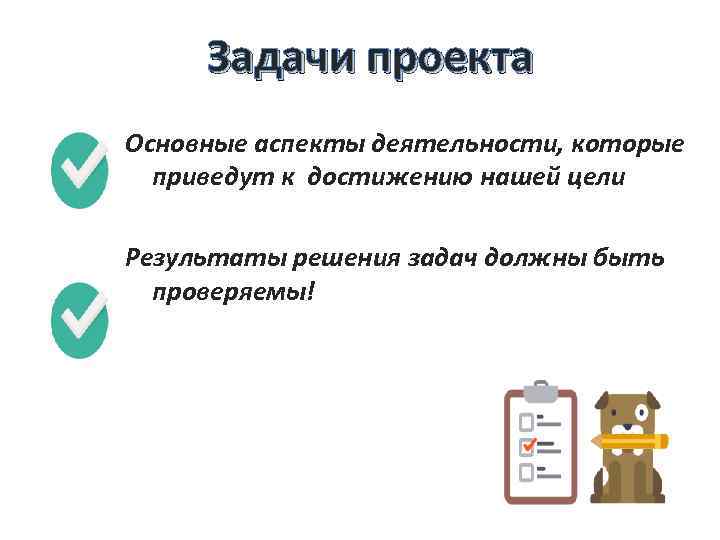 Задачи проекта

Основные аспекты деятельности, которые приведут к достижению нашей цели

Результаты решения задач должны быть проверяемы!